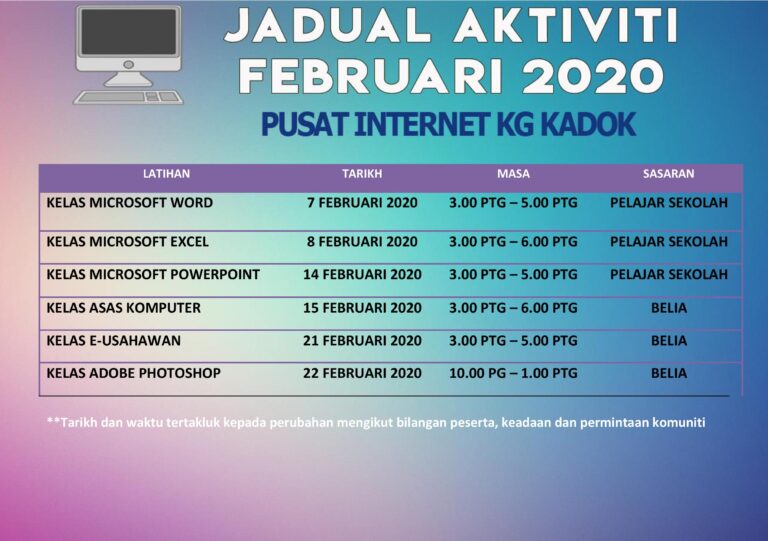 JADUAL AKTIVITI FEBRUARI 2020

PUSAT INTERNET KG KADOK

| LATIHAN | TARIKH | MASA | SASARAN |
|---|---|---|---|
| KELAS MICROSOFT WORD | 7 FEBRUARI 2020 | 3.00 PTG – 5.00 PTG | PELAJAR SEKOLAH |
| KELAS MICROSOFT EXCEL | 8 FEBRUARI 2020 | 3.00 PTG – 6.00 PTG | PELAJAR SEKOLAH |
| KELAS MICROSOFT POWERPOINT | 14 FEBRUARI 2020 | 3.00 PTG – 5.00 PTG | PELAJAR SEKOLAH |
| KELAS ASAS KOMPUTER | 15 FEBRUARI 2020 | 3.00 PTG – 6.00 PTG | BELIA |
| KELAS E-USAHAWAN | 21 FEBRUARI 2020 | 3.00 PTG – 5.00 PTG | BELIA |
| KELAS ADOBE PHOTOSHOP | 22 FEBRUARI 2020 | 10.00 PG – 1.00 PTG | BELIA |

**Tarikh dan waktu tertakluk kepada perubahan mengikut bilangan peserta, keadaan dan permintaan komuniti